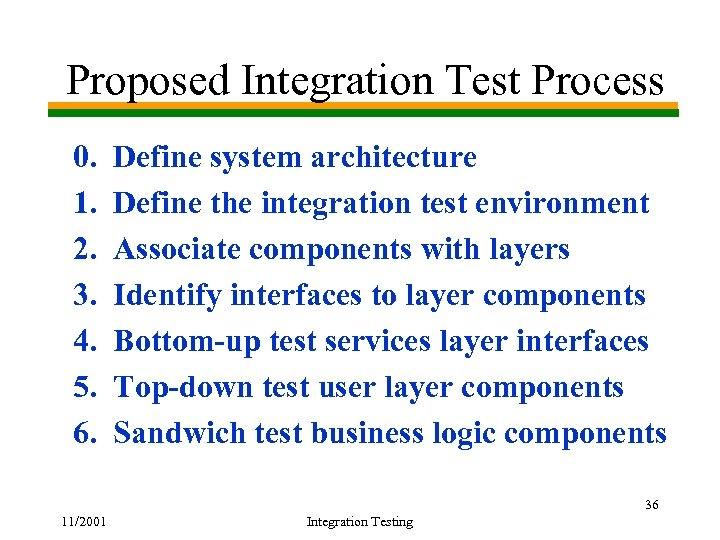 Proposed Integration Test Process

0. Define system architecture
1. Define the integration test environment
2. Associate components with layers
3. Identify interfaces to layer components
4. Bottom-up test services layer interfaces
5. Top-down test user layer components
6. Sandwich test business logic components

36

11/2001

Integration Testing